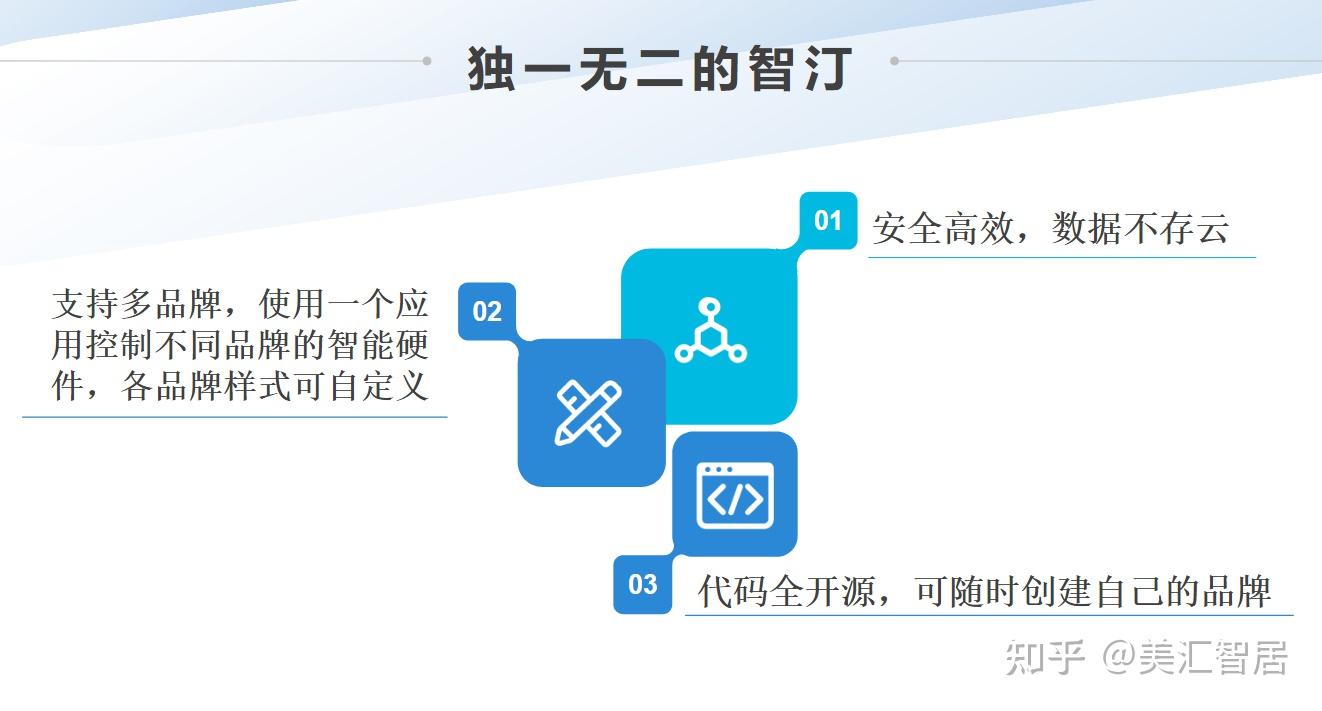 独一无二的智汀

01
安全高效，数据不存云

02
支持多品牌，使用一个应用控制不同品牌的智能硬件，各品牌样式可自定义

03
代码全开源，可随时创建自己的品牌

知乎 @美汇智居